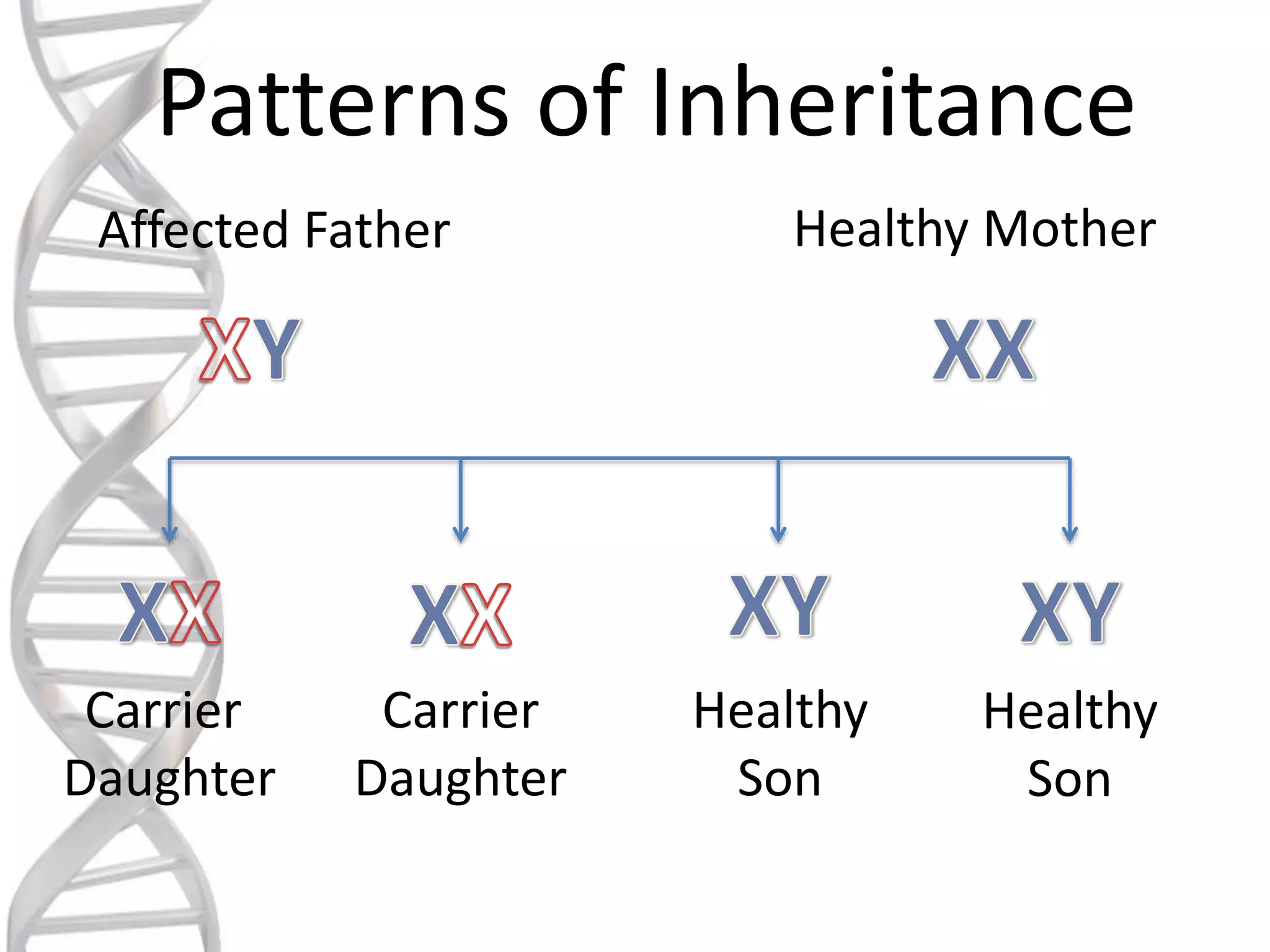 Patterns of Inheritance

Affected Father

Healthy Mother

XY

XX

XX

XX

XY

XY

Carrier Daughter

Carrier Daughter

Healthy Son

Healthy Son